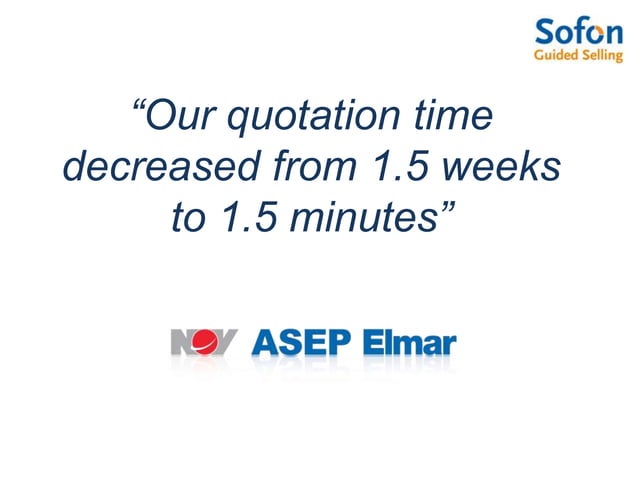 Sofon
Guided Selling

“Our quotation time decreased from 1.5 weeks to 1.5 minutes”

NOV ASEP Elmar